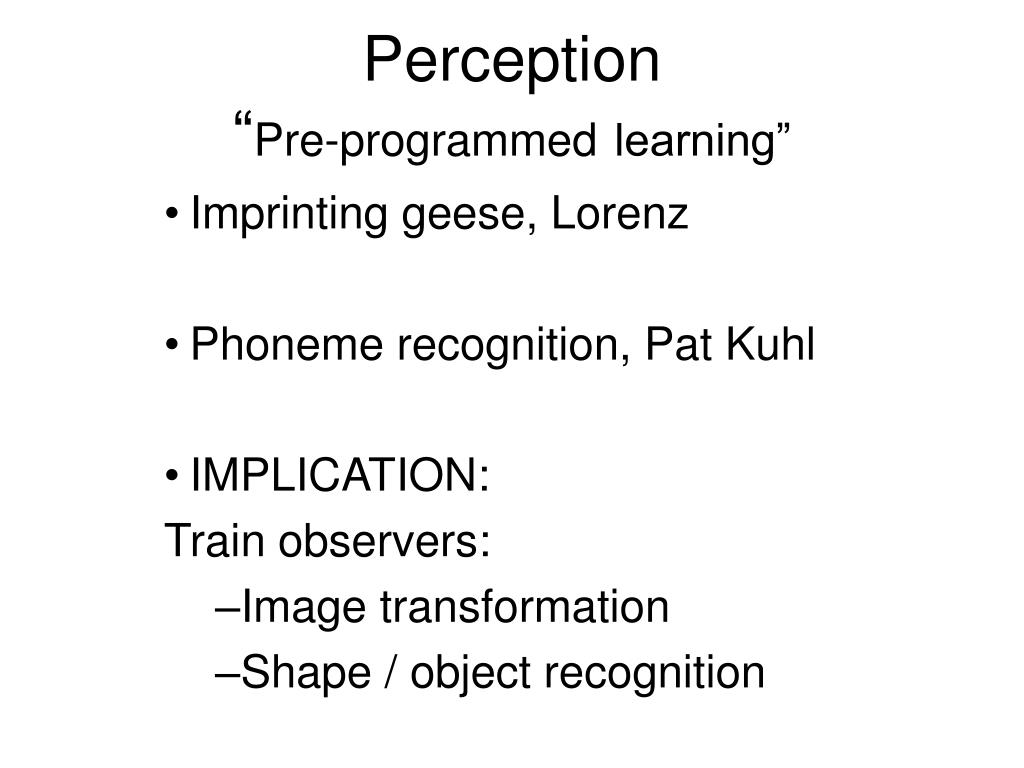 Perception
“Pre-programmed learning”

• Imprinting geese, Lorenz

• Phoneme recognition, Pat Kuhl

• IMPLICATION:
Train observers:
–Image transformation
–Shape / object recognition